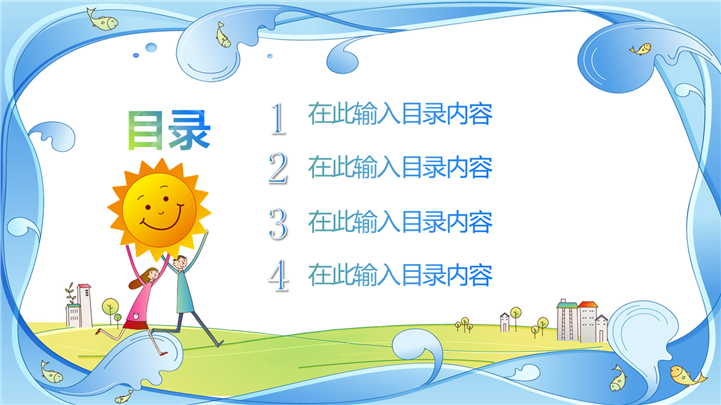 目录

1 在此输入目录内容

2 在此输入目录内容

3 在此输入目录内容

4 在此输入目录内容